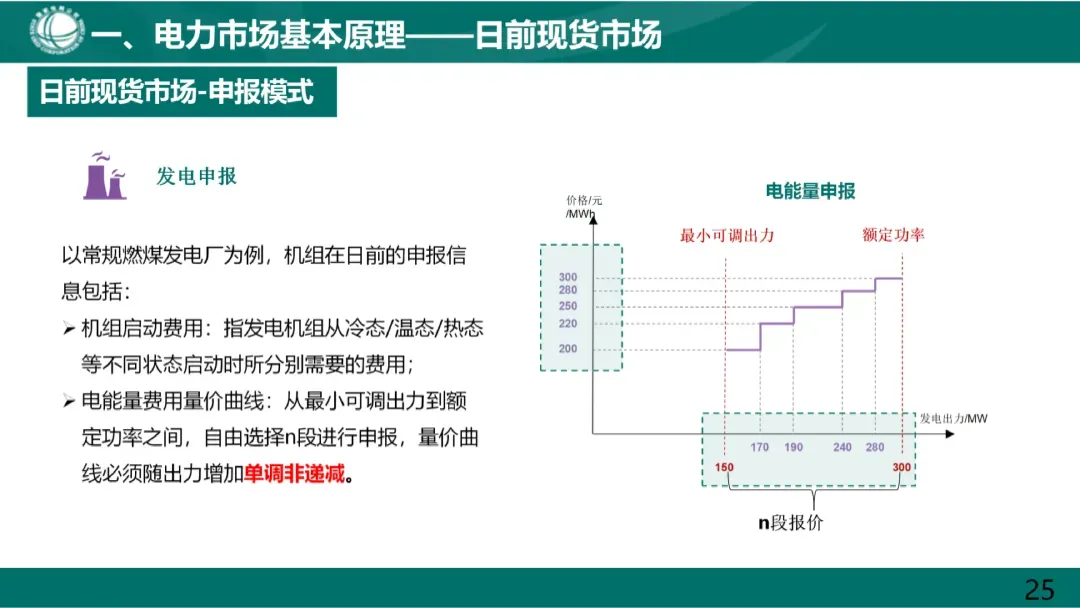 一、电力市场基本原理——日前现货市场

日前现货市场-申报模式

发电申报

以常规燃煤发电厂为例，机组在日前的申报信息包括：

➢ 机组启动费用：指发电机组从冷态/温态/热态等不同状态启动时所分别需要的费用；

➢ 电能量费用量价曲线：从最小可调出力到额定功率之间，自由选择n段进行申报，量价曲线必须随出力增加单调非递减。

电能量申报

价格/元/MWh

最小可调出力

额定功率

300
280
250
220
200

发电出力/MW

170 190 240 280

150 300

n段报价

25